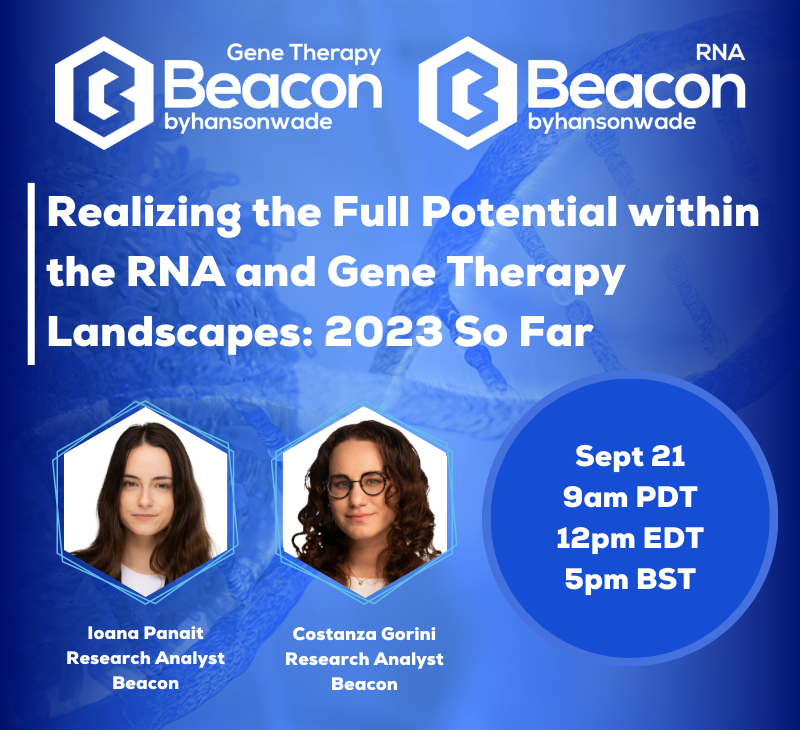 Gene Therapy
Beacon
byhansonwade

RNA
Beacon
byhansonwade

Realizing the Full Potential within the RNA and Gene Therapy Landscapes: 2023 So Far

Ioana Panait
Research Analyst
Beacon

Costanza Gorini
Research Analyst
Beacon

Sept 21
9am PDT
12pm EDT
5pm BST